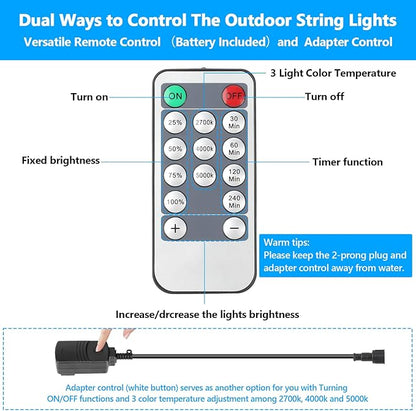 Dual Ways to Control The Outdoor String Lights
Versatile Remote Control （Battery Included） and Adapter Control

3 Light Color Temperature

Turn on

ON

OFF

Turn off

25%

2700k

30 Min

50%

4000k

60 Min

Fixed brightness

Timer function

75%

5000k

120 Min

100%

240 Min

+

−

Warm tips:
Please keep the 2-prong plug and adapter control away from water.

Increase/drcrease the lights brightness

Adapter control (white button) serves as another option for you with Turning ON/OFF functions and 3 color temperature adjustment among 2700k, 4000k and 5000k